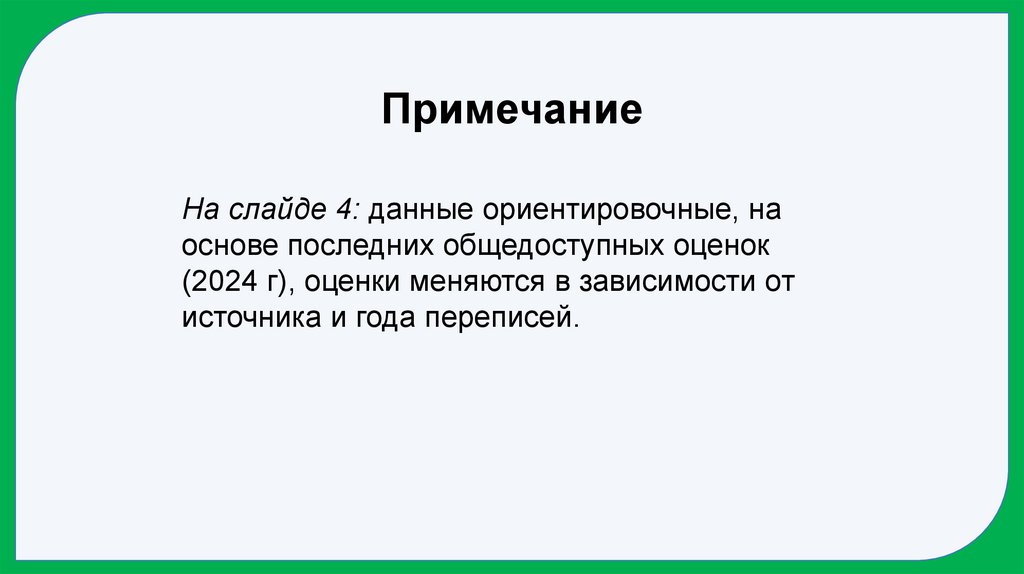 Примечание

На слайде 4: данные ориентировочные, на основе последних общедоступных оценок (2024 г), оценки меняются в зависимости от источника и года переписей.